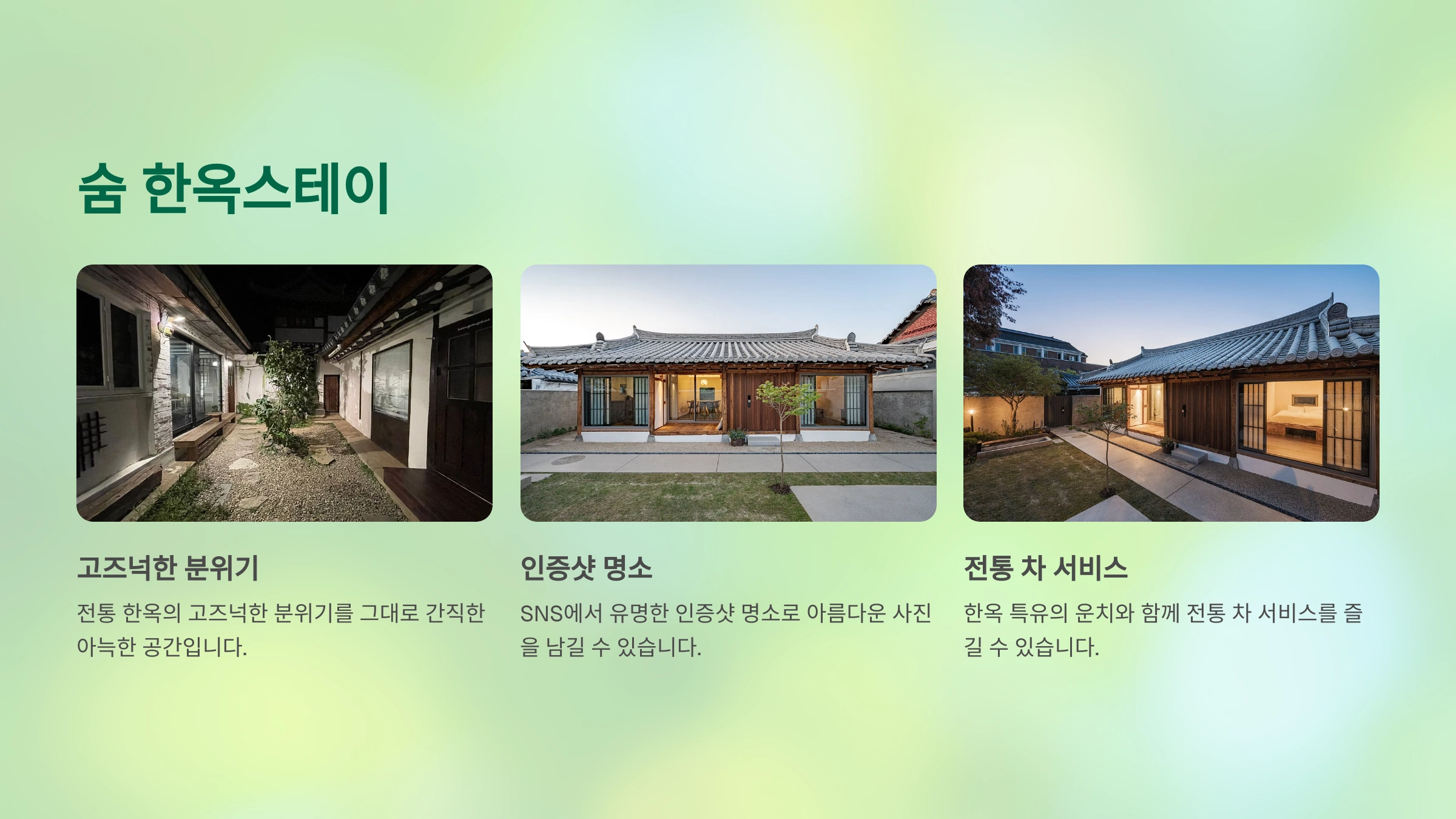 숨 한옥스테이

고즈넉한 분위기

전통 한옥의 고즈넉한 분위기를 그대로 간직한 아늑한 공간입니다.

인증샷 명소

SNS에서 유명한 인증샷 명소로 아름다운 사진을 남길 수 있습니다.

전통 차 서비스

한옥 특유의 운치와 함께 전통 차 서비스를 즐길 수 있습니다.